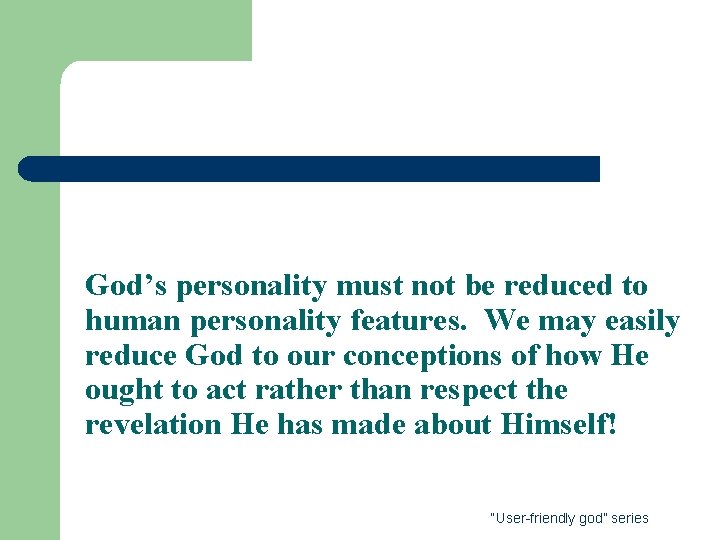 God’s personality must not be reduced to human personality features.  We may easily reduce God to our conceptions of how He ought to act rather than respect the revelation He has made about Himself!

"User-friendly god" series